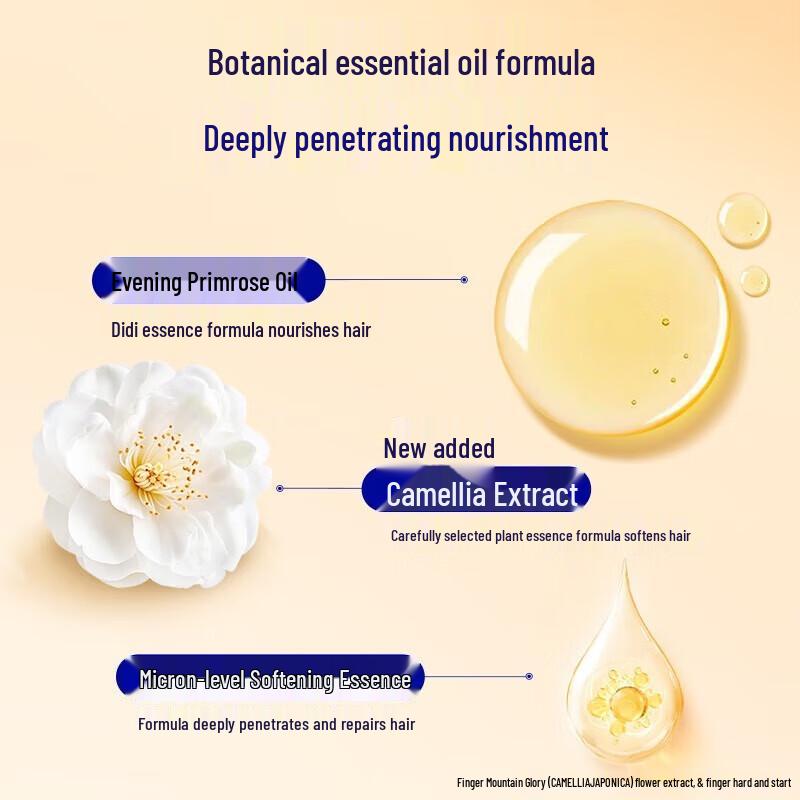 Botanical essential oil formula

Deeply penetrating nourishment

Evening Primrose Oil

Didi essence formula nourishes hair

New added

Camellia Extract

Carefully selected plant essence formula softens hair

Micron-level Softening Essence

Formula deeply penetrates and repairs hair

Finger Mountain Glory (CAMELLIAJAPONICA) flower extract, & finger hard and start